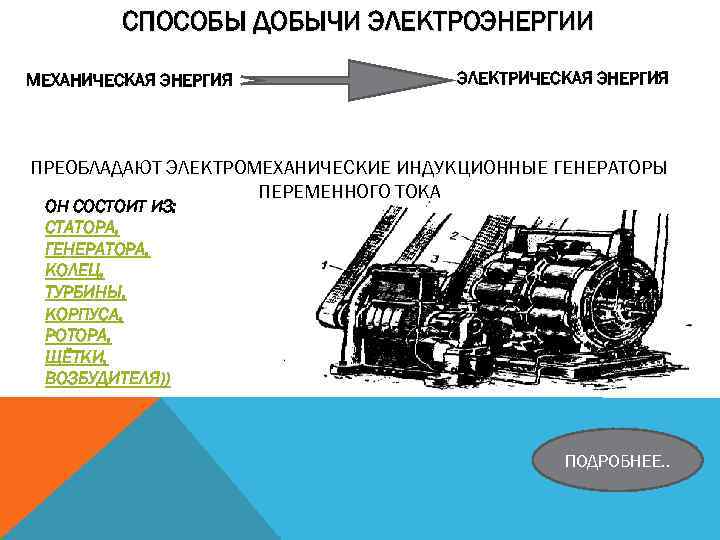 СПОСОБЫ ДОБЫЧИ ЭЛЕКТРОЭНЕРГИИ

МЕХАНИЧЕСКАЯ ЭНЕРГИЯ

ЭЛЕКТРИЧЕСКАЯ ЭНЕРГИЯ

ПРЕОБЛАДАЮТ ЭЛЕКТРОМЕХАНИЧЕСКИЕ ИНДУКЦИОННЫЕ ГЕНЕРАТОРЫ ПЕРЕМЕННОГО ТОКА

ОН СОСТОИТ ИЗ:
СТАТОРА,
ГЕНЕРАТОРА,
КОЛЕЦ,
ТУРБИНЫ,
КОРПУСА,
РОТОРА,
ЩЁТКИ,
ВОЗБУДИТЕЛЯ))

1
2
3

ПОДРОБНЕЕ..